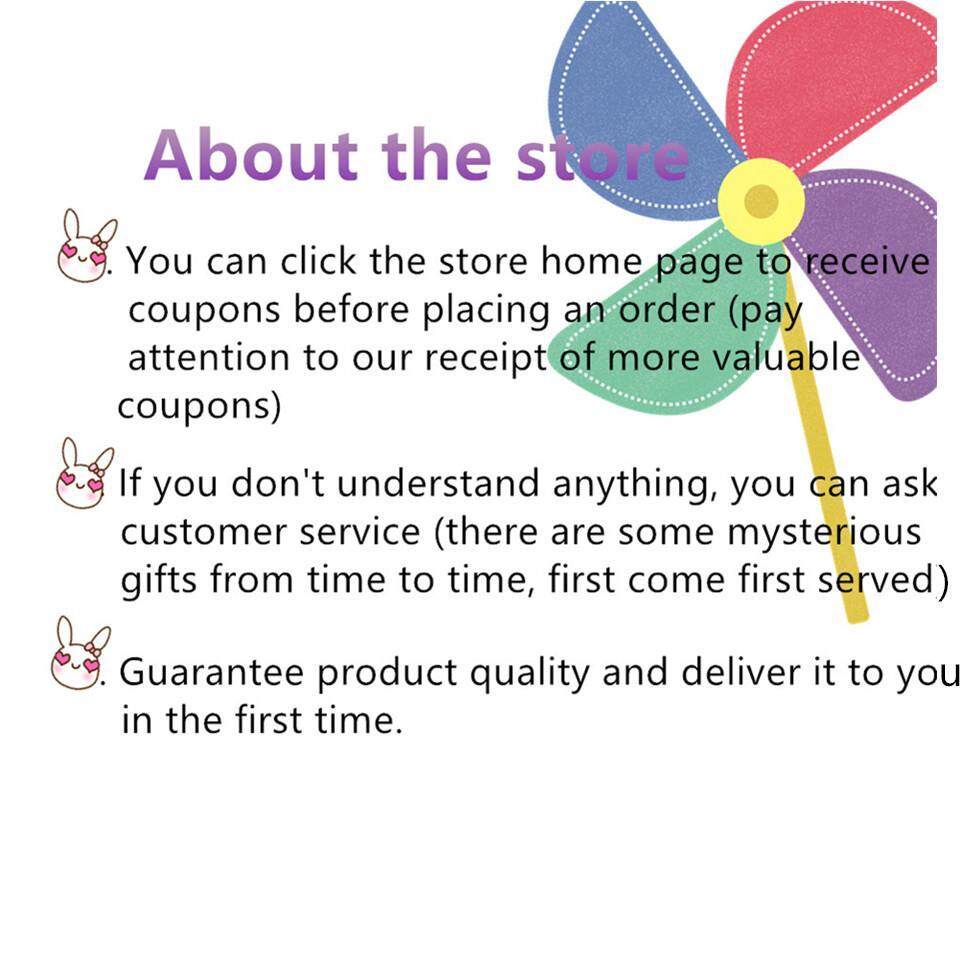 About the store

. You can click the store home page to receive coupons before placing an order (pay attention to our receipt of more valuable coupons)

If you don't understand anything, you can ask customer service (there are some mysterious gifts from time to time, first come first served)

. Guarantee product quality and deliver it to you in the first time.